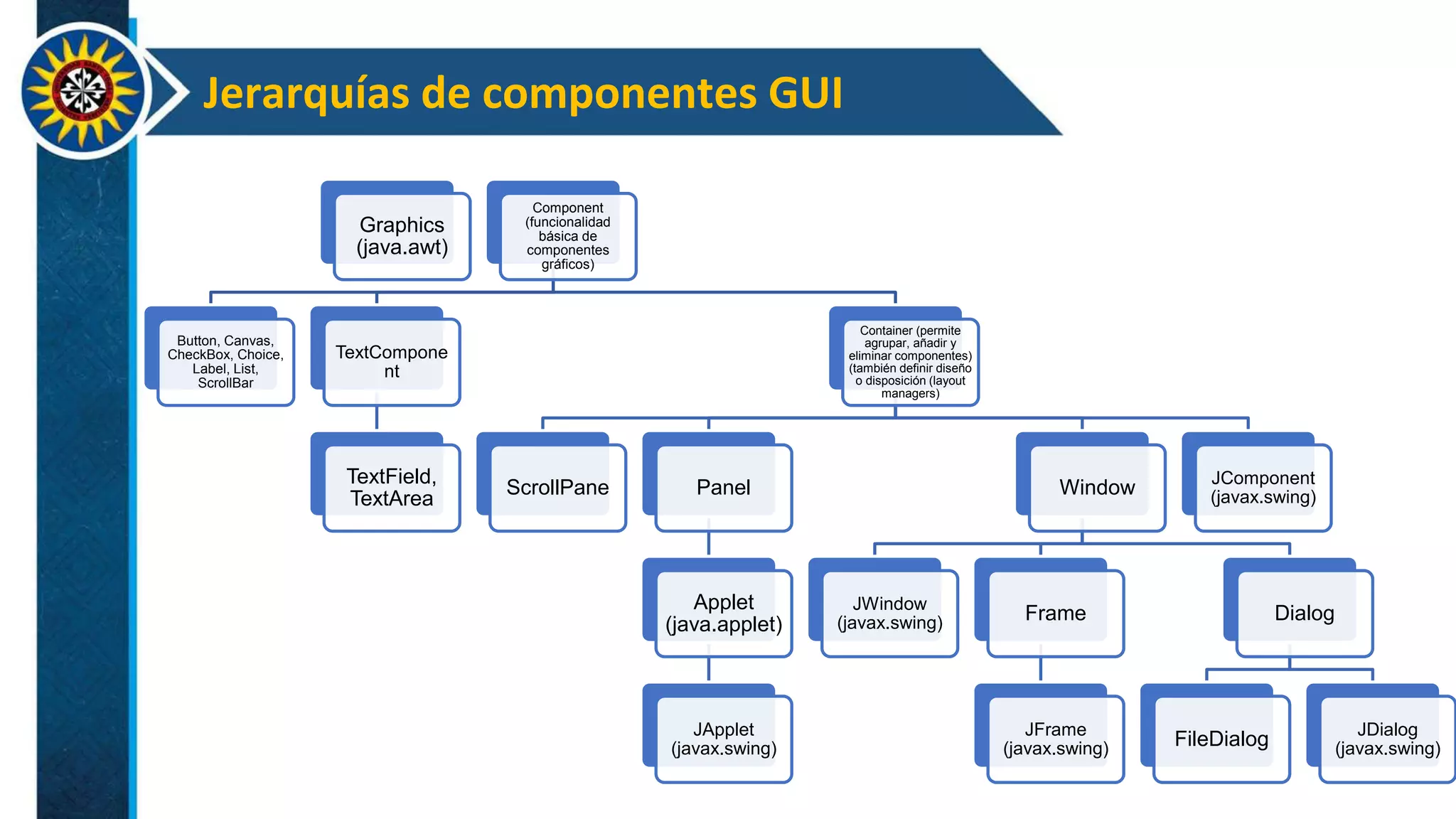 Jerarquías de componentes GUI

Graphics (java.awt)

Component (funcionalidad básica de componentes gráficos)

Button, Canvas, CheckBox, Choice, Label, List, ScrollBar

TextComponent

Container (permite agrupar, añadir y eliminar componentes) (también definir diseño o disposición (layout managers)

TextField, TextArea

ScrollPane

Panel

Window

JComponent (javax.swing)

Applet (java.applet)

JWindow (javax.swing)

Frame

Dialog

JApplet (javax.swing)

JFrame (javax.swing)

FileDialog

JDialog (javax.swing)